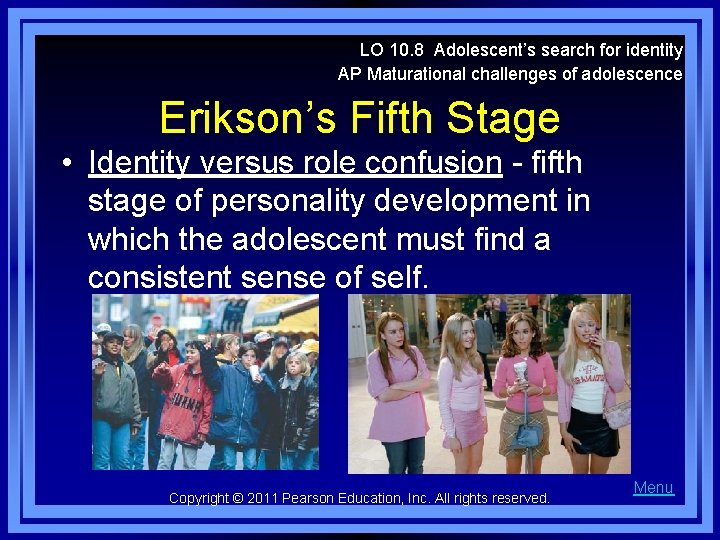 LO 10.8 Adolescent's search for identity
AP Maturational challenges of adolescence

Erikson's Fifth Stage

• Identity versus role confusion - fifth stage of personality development in which the adolescent must find a consistent sense of self.

Copyright © 2011 Pearson Education, Inc. All rights reserved.

Menu